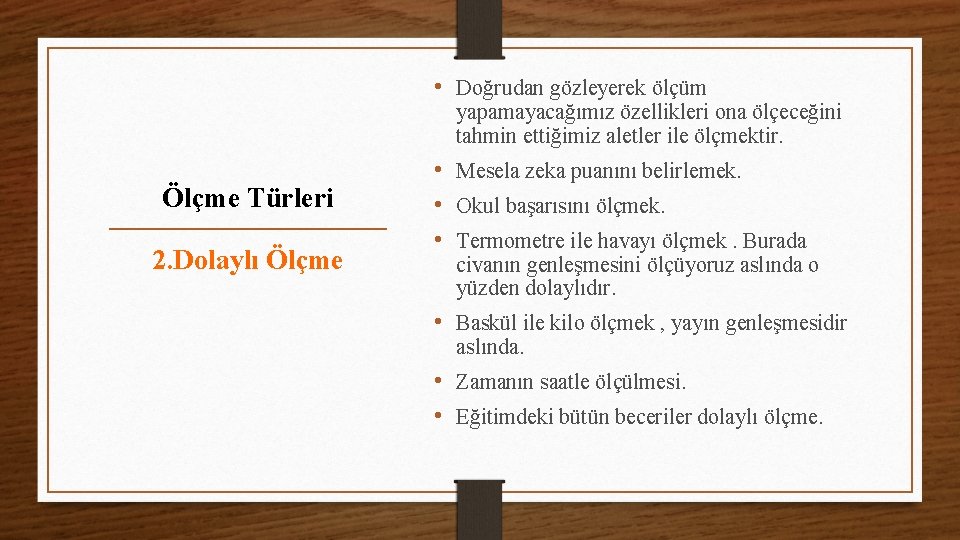 Ölçme Türleri

2.Dolaylı Ölçme

• Doğrudan gözleyerek ölçüm yapamayacağımız özellikleri ona ölçeceğini tahmin ettiğimiz aletler ile ölçmektir.
• Mesela zeka puanını belirlemek.
• Okul başarısını ölçmek.
• Termometre ile havayı ölçmek . Burada civanın genleşmesini ölçüyoruz aslında o yüzden dolaylıdır.
• Baskül ile kilo ölçmek , yayın genleşmesidir aslında.
• Zamanın saatle ölçülmesi.
• Eğitimdeki bütün beceriler dolaylı ölçme.